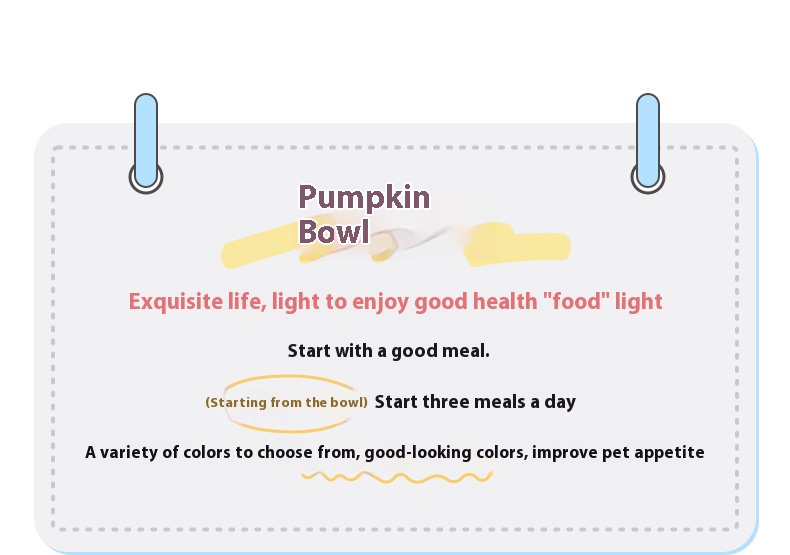 Pumpkin Bowl

Exquisite life, light to enjoy good health "food" light

Start with a good meal.

(Starting from the bowl) Start three meals a day

A variety of colors to choose from, good-looking colors, improve pet appetite